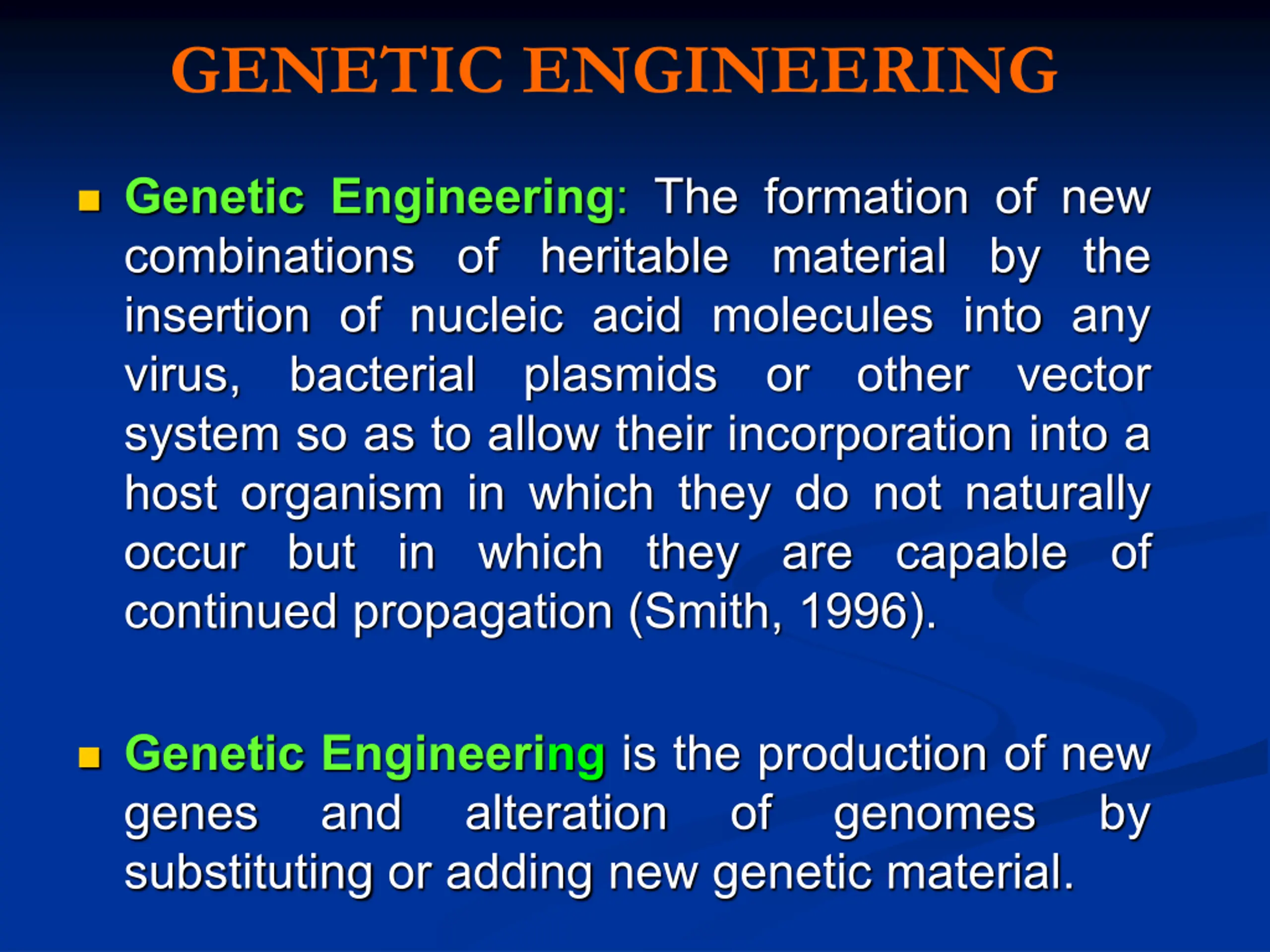 GENETIC ENGINEERING

• Genetic Engineering: The formation of new combinations of heritable material by the insertion of nucleic acid molecules into any virus, bacterial plasmids or other vector system so as to allow their incorporation into a host organism in which they do not naturally occur but in which they are capable of continued propagation (Smith, 1996).

• Genetic Engineering is the production of new genes and alteration of genomes by substituting or adding new genetic material.